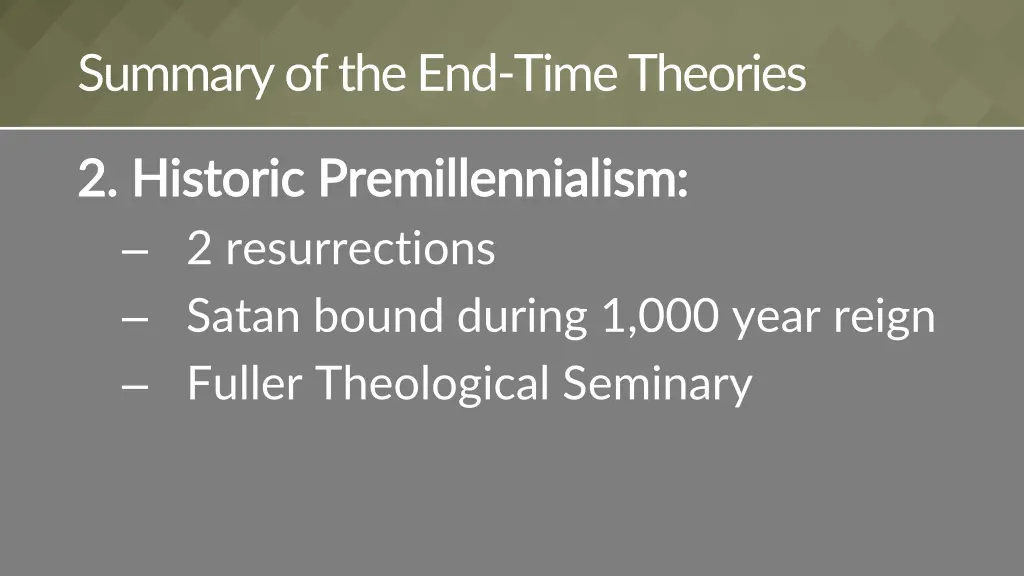 Summary of the End-Time Theories

2. Historic Premillennialism:

– 2 resurrections
– Satan bound during 1,000 year reign
– Fuller Theological Seminary